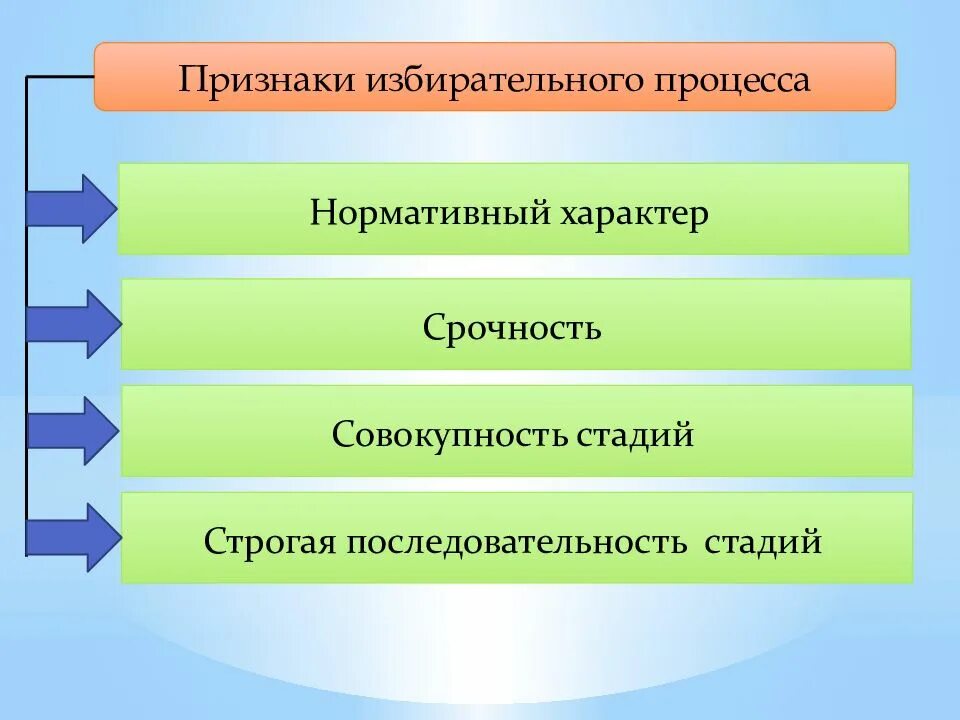 Признаки избирательного процесса

Нормативный характер

Срочность

Совокупность стадий

Строгая последовательность стадий